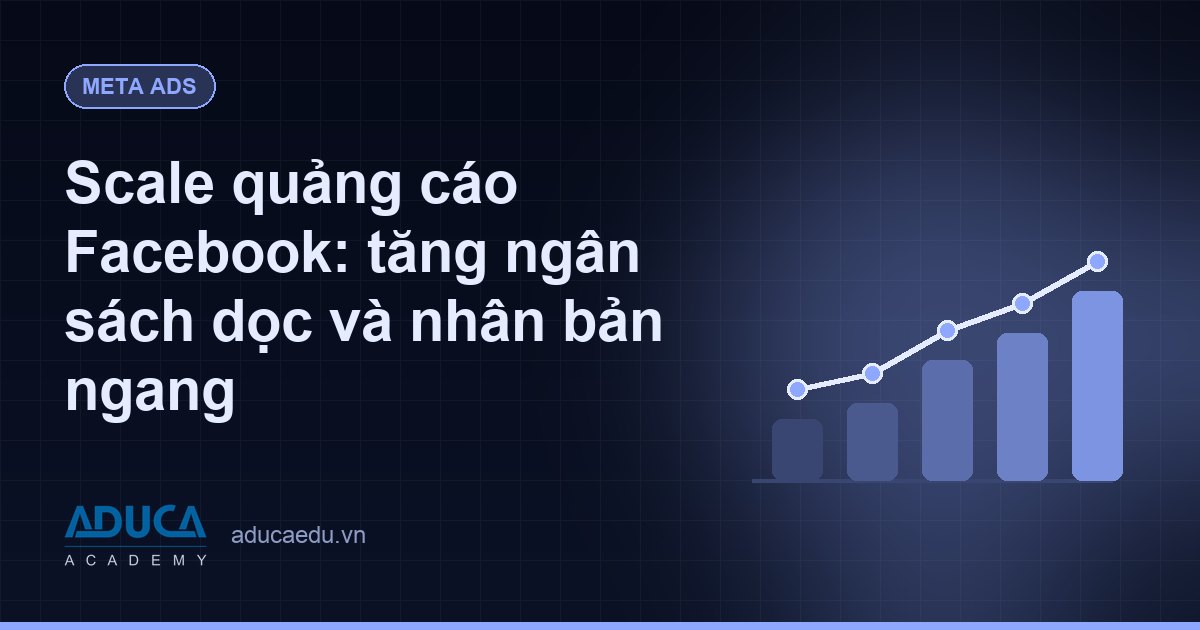 META ADS

Scale quảng cáo Facebook: tăng ngân sách dọc và nhân bản ngang

ADUCA
ACADEMY

aducaedu.vn